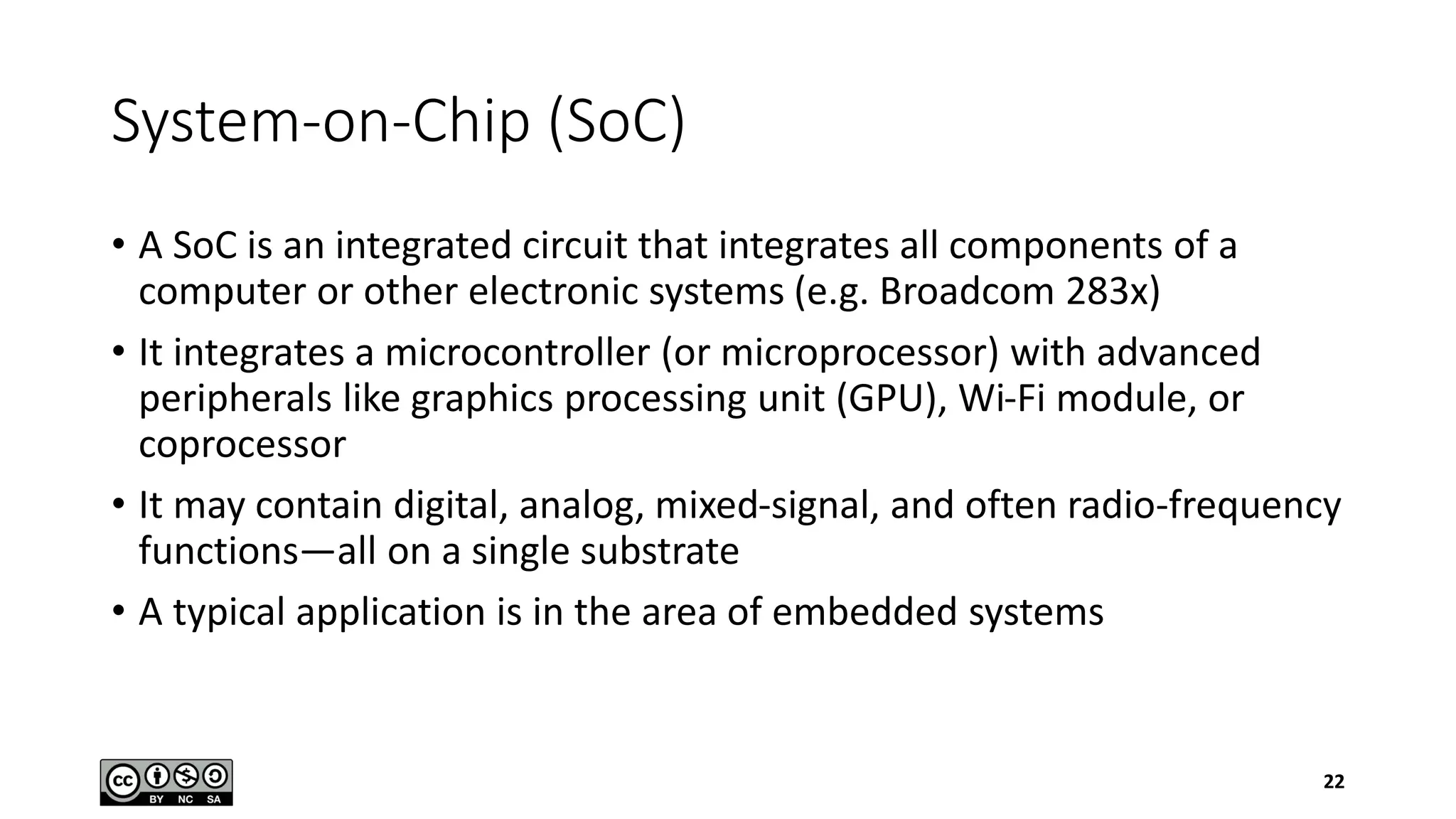 System-on-Chip (SoC)

• A SoC is an integrated circuit that integrates all components of a computer or other electronic systems (e.g. Broadcom 283x)

• It integrates a microcontroller (or microprocessor) with advanced peripherals like graphics processing unit (GPU), Wi-Fi module, or coprocessor

• It may contain digital, analog, mixed-signal, and often radio-frequency functions—all on a single substrate

• A typical application is in the area of embedded systems

cc BY NC SA

22